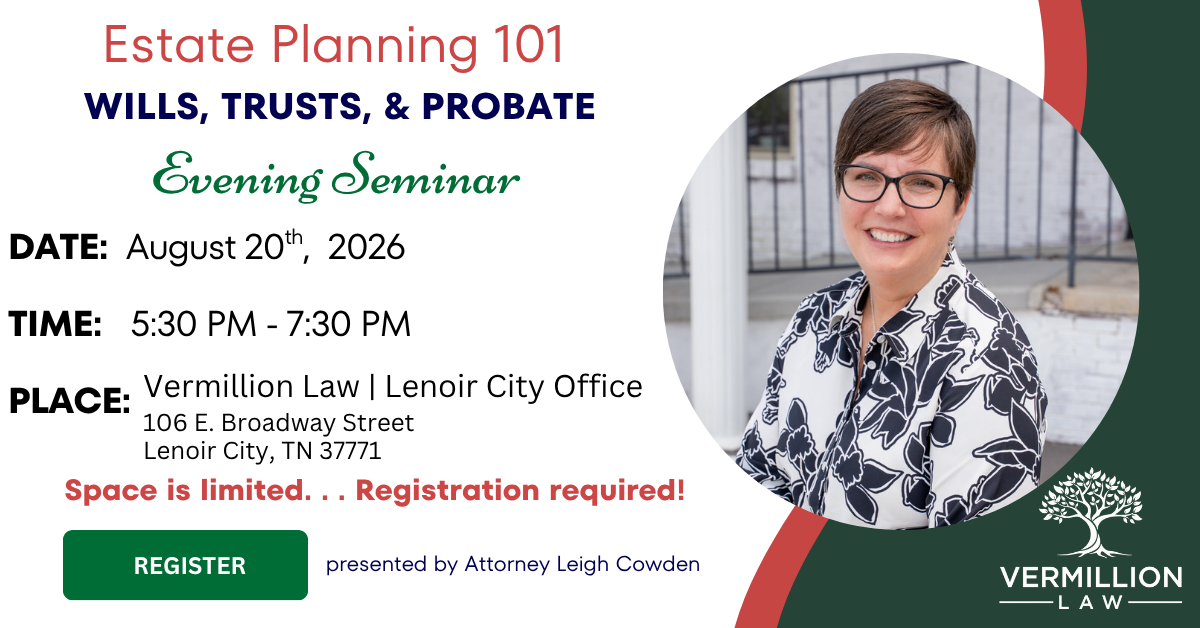 Estate Planning 101

WILLS, TRUSTS, & PROBATE

Evening Seminar

DATE: August 20$^{th}$, 2026

TIME: 5:30 PM - 7:30 PM

PLACE: Vermillion Law | Lenoir City Office
106 E. Broadway Street
Lenoir City, TN 37771

Space is limited. . . Registration required!

REGISTER

presented by Attorney Leigh Cowden

VERMILLION
LAW